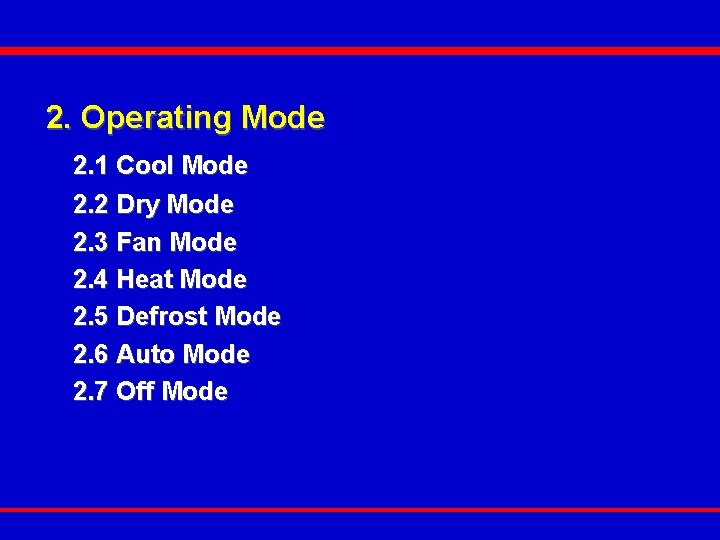 2. Operating Mode

2.1 Cool Mode
2.2 Dry Mode
2.3 Fan Mode
2.4 Heat Mode
2.5 Defrost Mode
2.6 Auto Mode
2.7 Off Mode